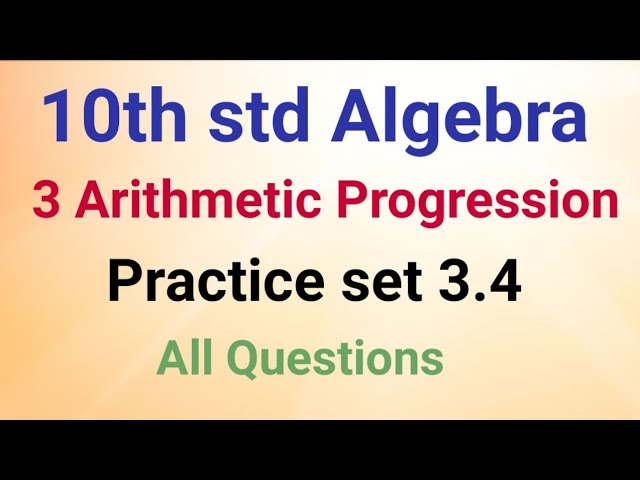 10th std Algebra

3 Arithmetic Progression

Practice set 3.4

All Questions